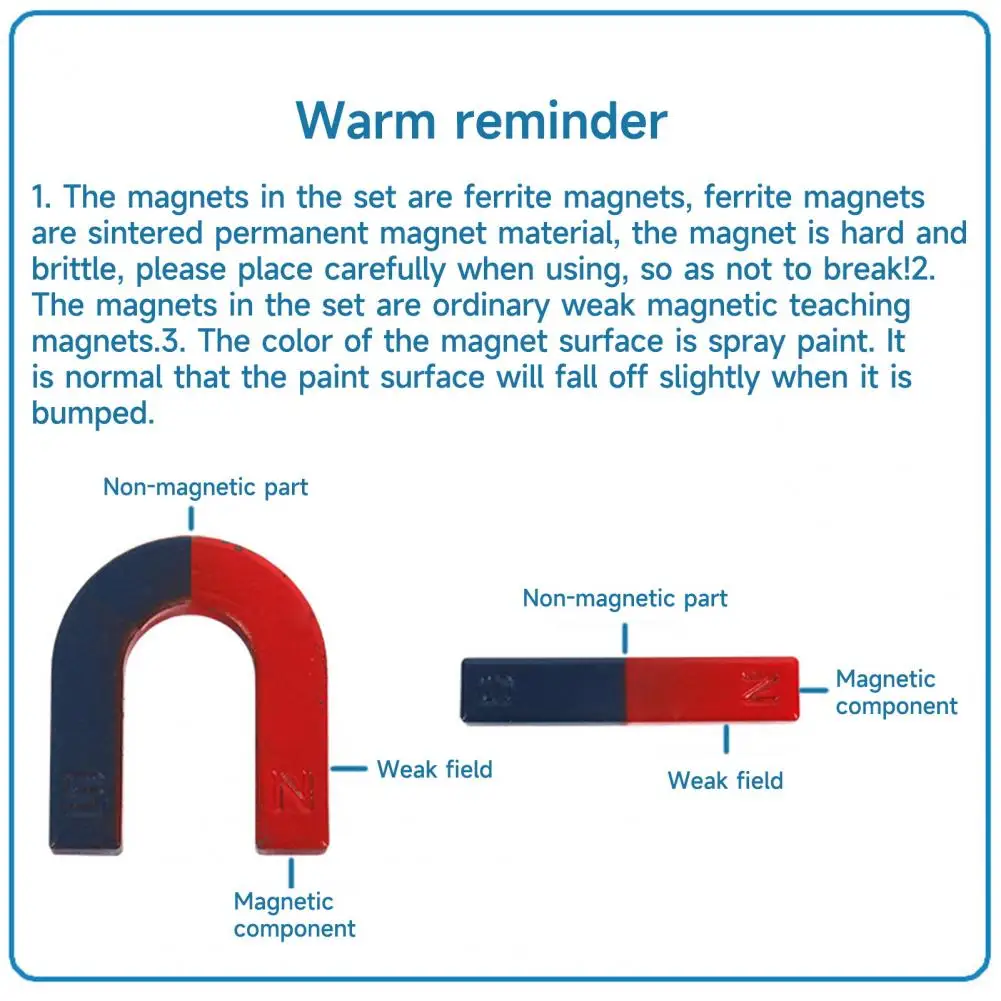 Warm reminder

1. The magnets in the set are ferrite magnets, ferrite magnets are sintered permanent magnet material, the magnet is hard and brittle, please place carefully when using, so as not to break!2. The magnets in the set are ordinary weak magnetic teaching magnets.3. The color of the magnet surface is spray paint. It is normal that the paint surface will fall off slightly when it is bumped.

Non-magnetic part

S

N

Weak field

Magnetic component

Non-magnetic part

S

N

Magnetic component

Weak field